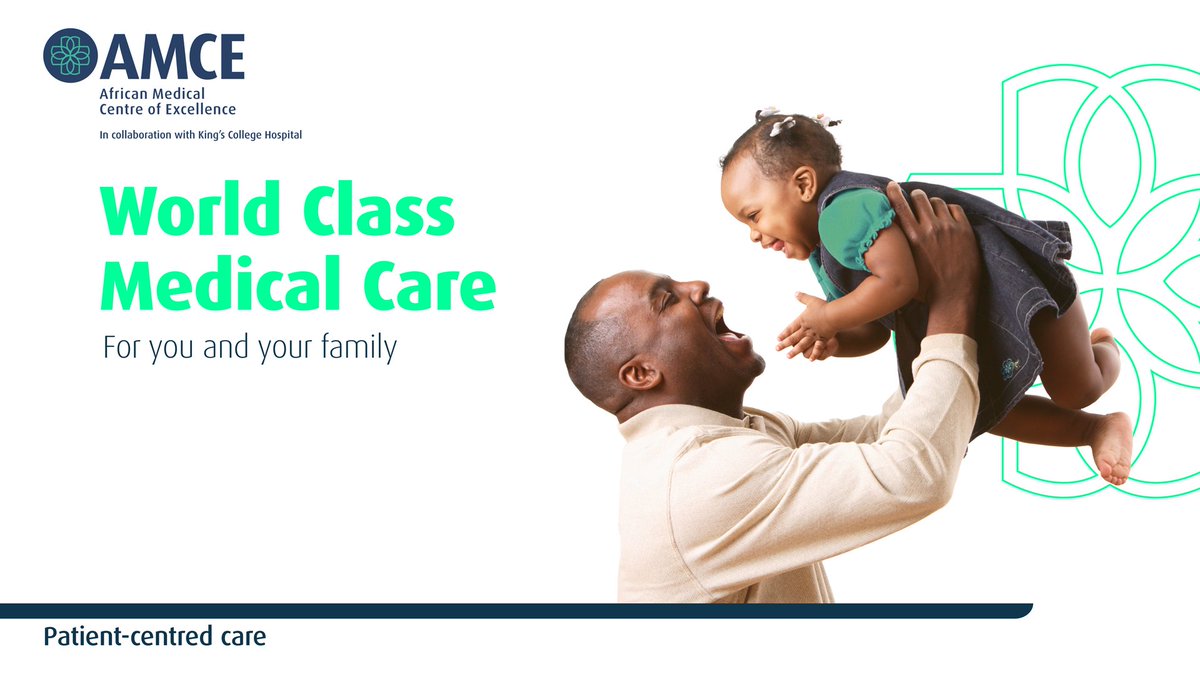 AMCE
African Medical
Centre of Excellence
In collaboration with King's College Hospital

World Class Medical Care
For you and your family

Patient-centred care